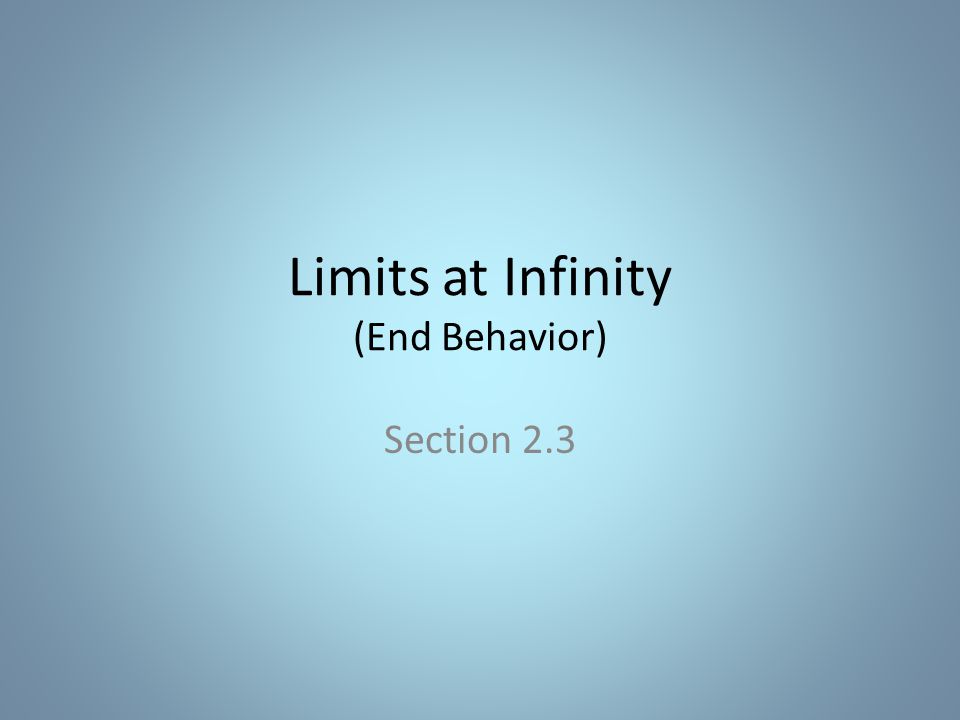 Limits at Infinity
(End Behavior)

Section 2.3